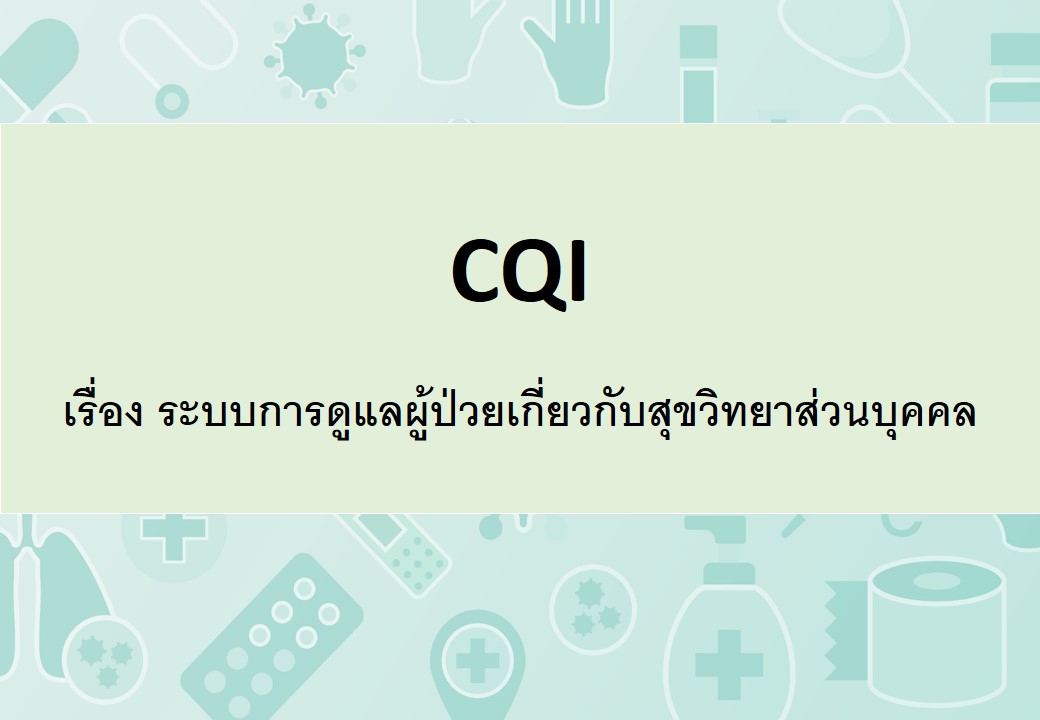 CQI

เรื่อง ระบบการดูแลผู้ป่วยเกี่ยวกับสุขวิทยาส่วนบุคคล